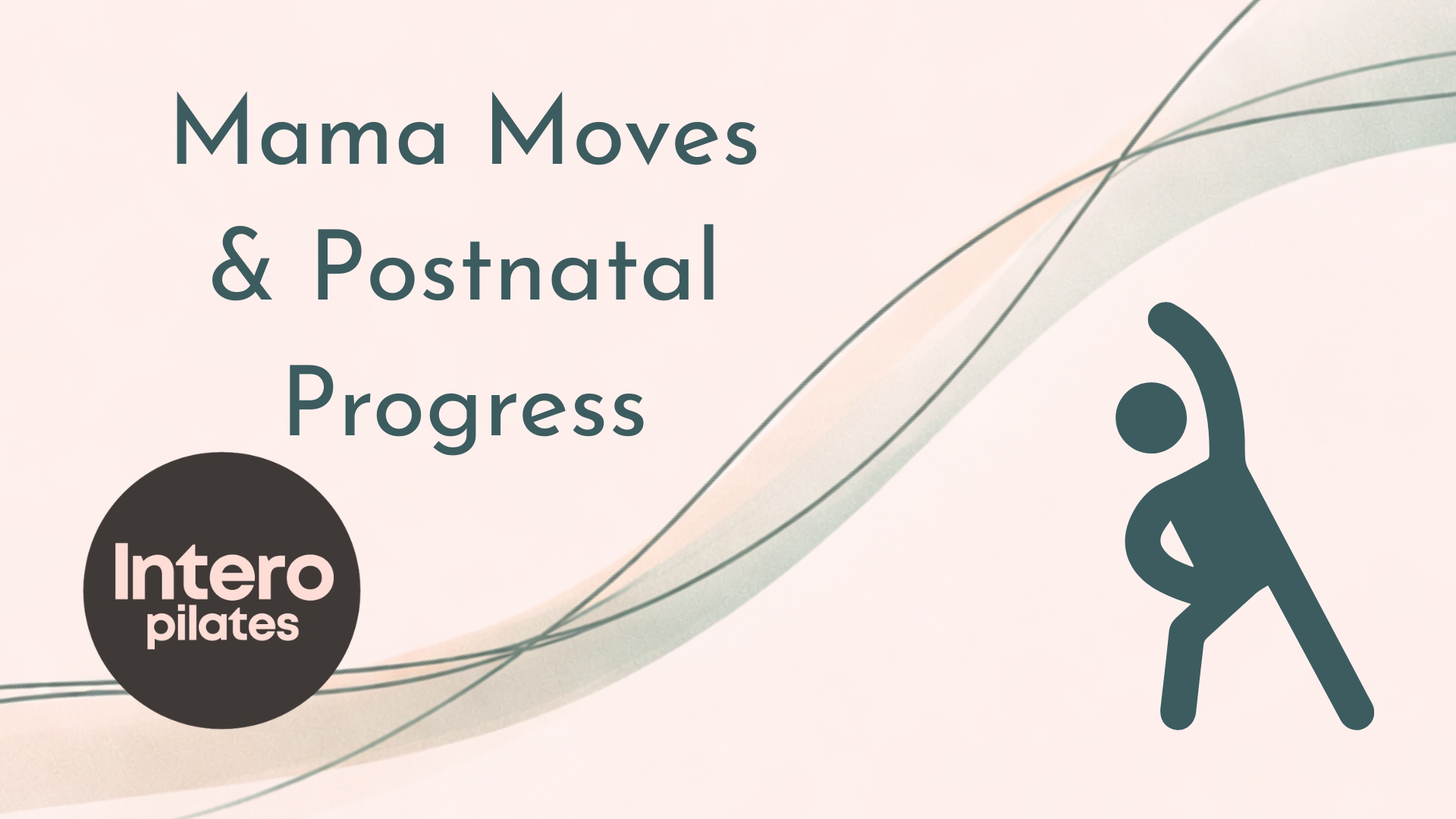 Mama Moves & Postnatal Progress

Intero pilates